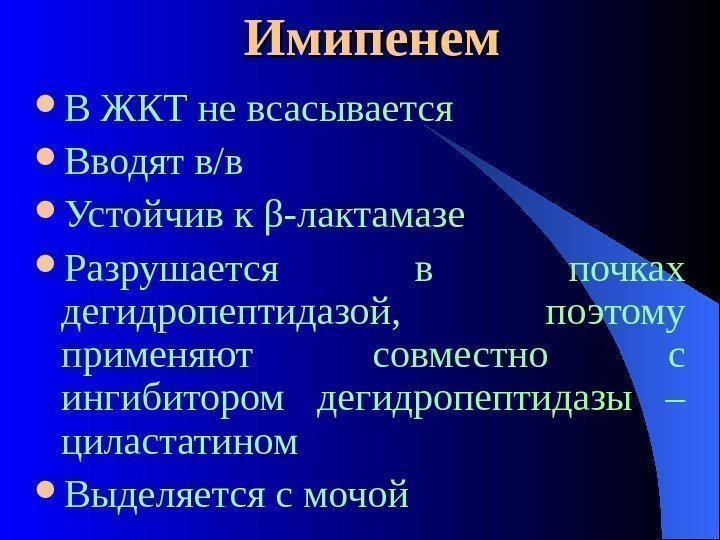 Имипенем

• В ЖКТ не всасывается
• Вводят в/в
• Устойчив к β-лактамазе
• Разрушается в почках дегидропептидазой, поэтому применяют совместно с ингибитором дегидропептидазы – циластатином
• Выделяется с мочой